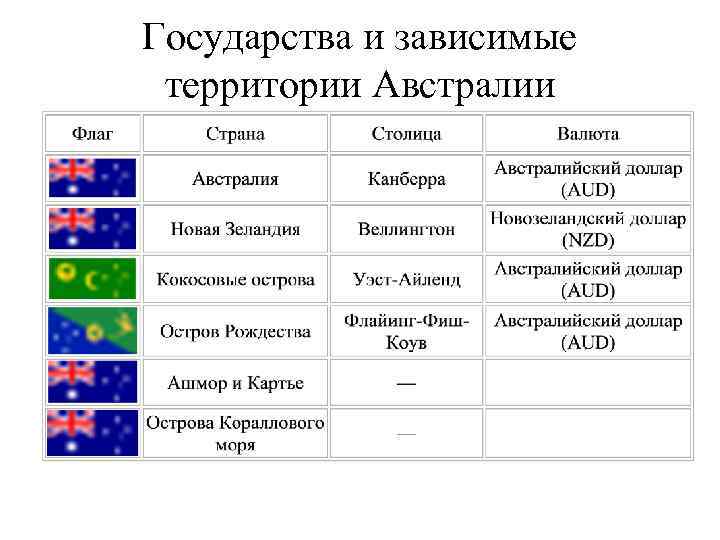 Государства и зависимые территории Австралии

| Флаг | Страна | Столица | Валюта |
|---|---|---|---|
| | Австралия | Канберра | Австралийский доллар (AUD) |
| | Новая Зеландия | Веллингтон | Новозеландский доллар (NZD) |
| | Кокосовые острова | Уэст-Айленд | Австралийский доллар (AUD) |
| | Остров Рождества | Флайинг-Фиш-Коув | Австралийский доллар (AUD) |
| | Ашмор и Картье | — | |
| | Острова Кораллового моря | — | |